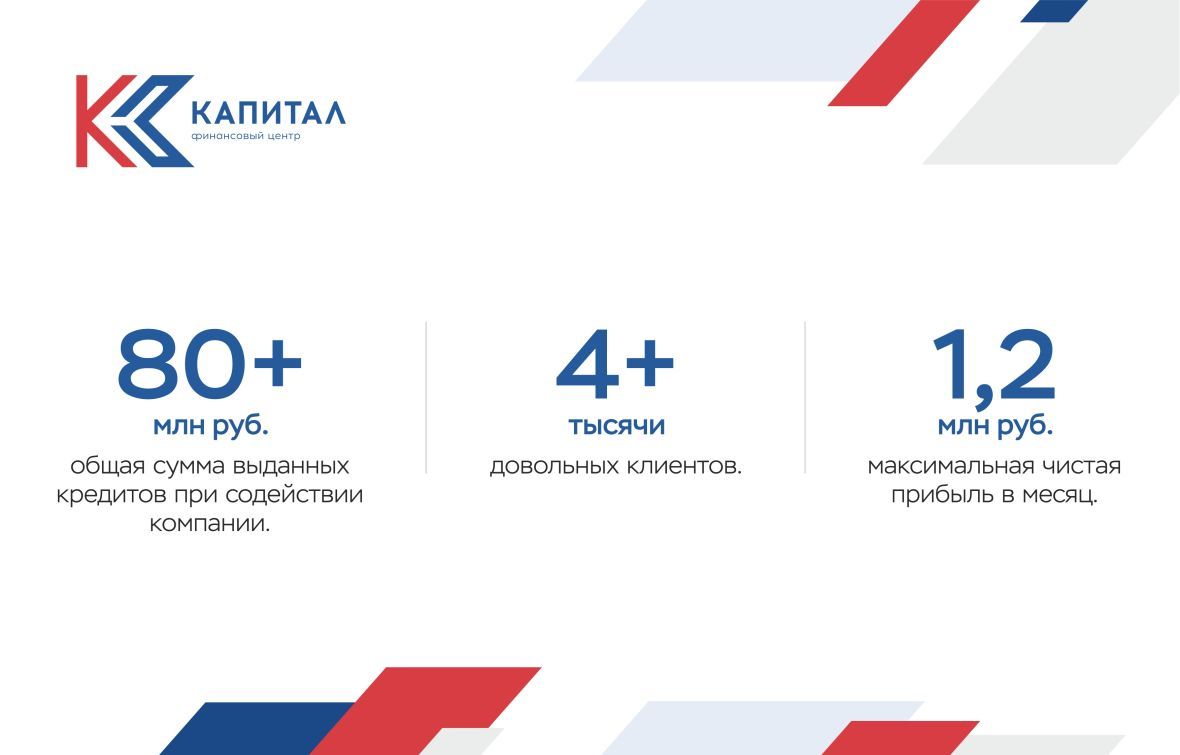 КАПИТАЛ
финансовый центр

80+
млн руб.
общая сумма выданных кредитов при содействии компании.

4+
тысячи
довольных клиентов.

1,2
млн руб.
максимальная чистая прибыль в месяц.